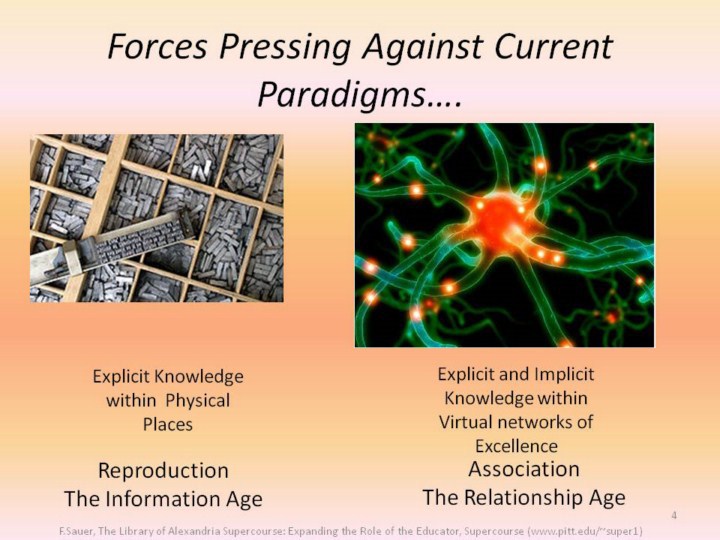 Forces Pressing Against Current Paradigms….

Explicit Knowledge within Physical Places

Reproduction
The Information Age

Explicit and Implicit Knowledge within Virtual networks of Excellence

Association
The Relationship Age

4

F.Sauer, The Library of Alexandria Supercourse: Expanding the Role of the Educator, Supercourse (www.pitt.edu/~super1)